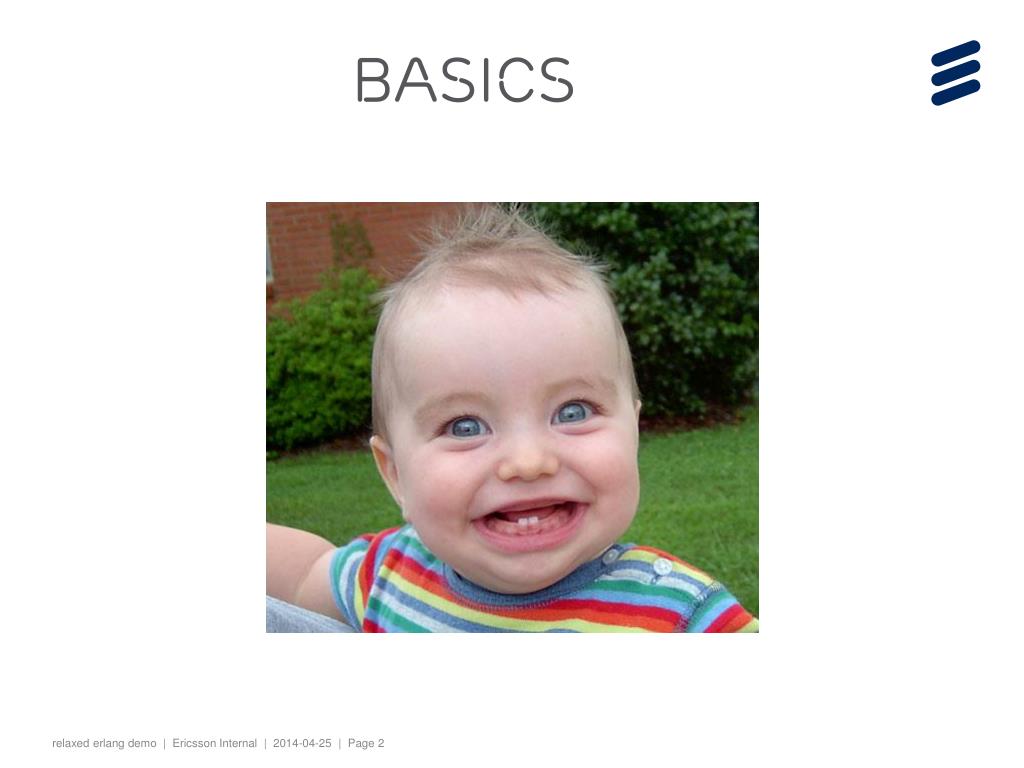 BASICS

relaxed erlang demo | Ericsson Internal | 2014-04-25 | Page 2